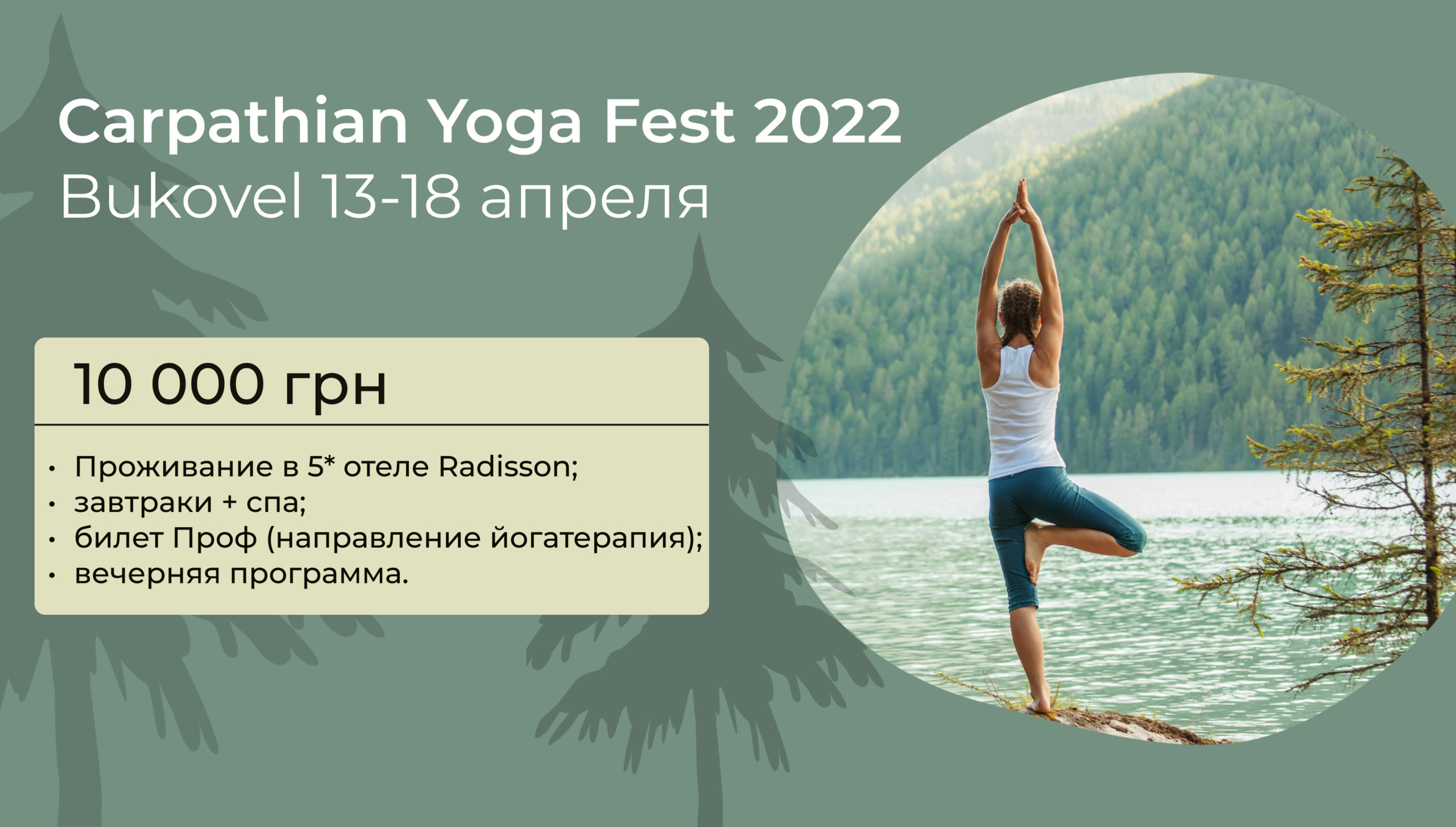 Carpathian Yoga Fest 2022
Bukovel 13-18 апреля

10 000 грн

• Проживание в 5* отеле Radisson;
• завтраки + спа;
• билет Проф (направление йогатерапия);
• вечерняя программа.